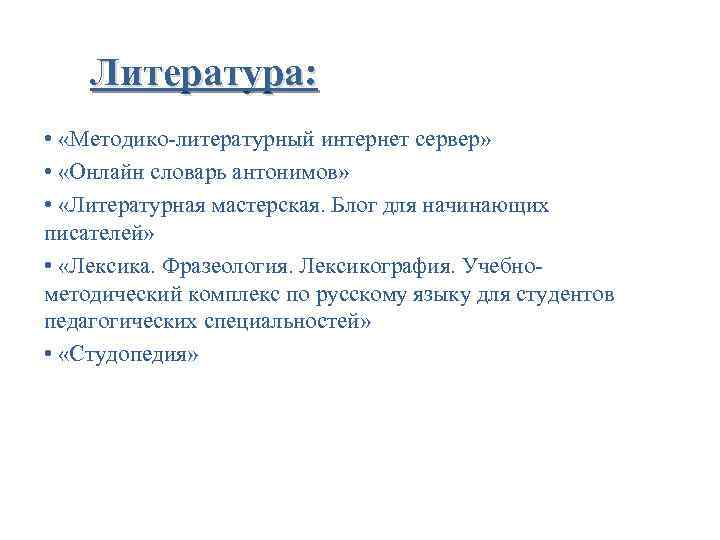 Литература:

• «Методико-литературный интернет сервер»

• «Онлайн словарь антонимов»

• «Литературная мастерская. Блог для начинающих писателей»

• «Лексика. Фразеология. Лексикография. Учебно-методический комплекс по русскому языку для студентов педагогических специальностей»

• «Студопедия»